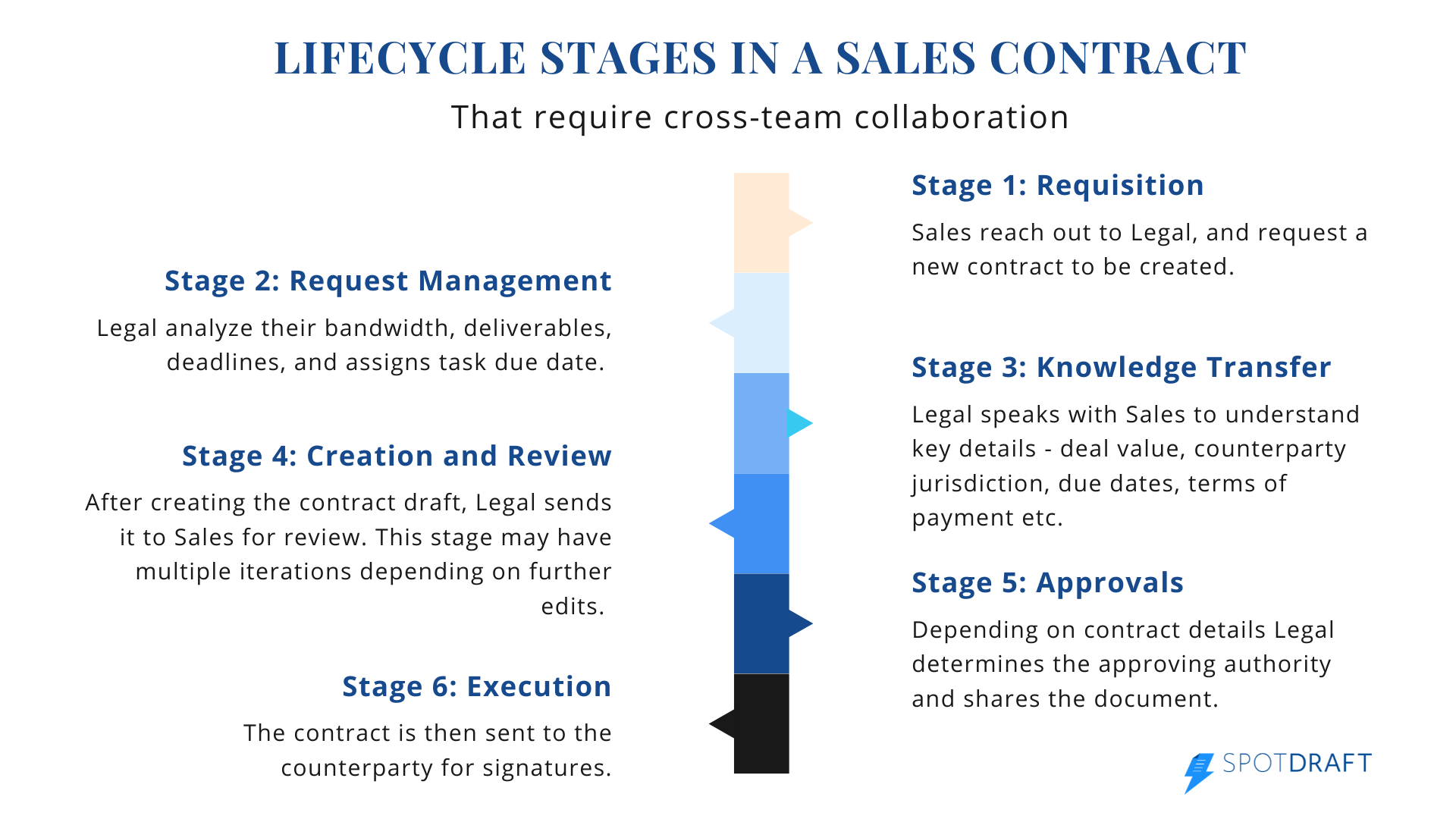 LIFECYCLE STAGES IN A SALES CONTRACT

That require cross-team collaboration

Stage 1: Requisition

Sales reach out to Legal, and request a new contract to be created.

Stage 2: Request Management

Legal analyze their bandwidth, deliverables, deadlines, and assigns task due date.

Stage 3: Knowledge Transfer

Legal speaks with Sales to understand key details - deal value, counterparty jurisdiction, due dates, terms of payment etc.

Stage 4: Creation and Review

After creating the contract draft, Legal sends it to Sales for review. This stage may have multiple iterations depending on further edits.

Stage 5: Approvals

Depending on contract details Legal determines the approving authority and shares the document.

Stage 6: Execution

The contract is then sent to the counterparty for signatures.

SPOTDRAFT